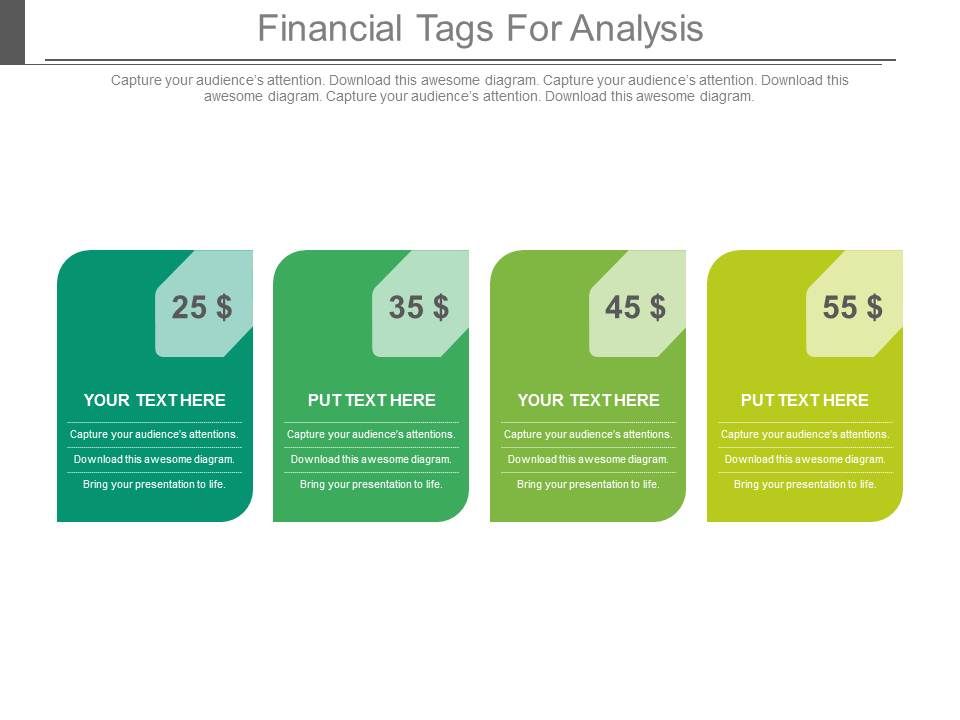 Financial Tags For Analysis

Capture your audience's attention. Download this awesome diagram. Capture your audience's attention. Download this awesome diagram. Capture your audience's attention. Download this awesome diagram.

25 $

YOUR TEXT HERE

Capture your audience's attentions.

Download this awesome diagram.

Bring your presentation to life.

35 $

PUT TEXT HERE

Capture your audience's attentions.

Download this awesome diagram.

Bring your presentation to life.

45 $

YOUR TEXT HERE

Capture your audience's attentions.

Download this awesome diagram.

Bring your presentation to life.

55 $

PUT TEXT HERE

Capture your audience's attentions.

Download this awesome diagram.

Bring your presentation to life.